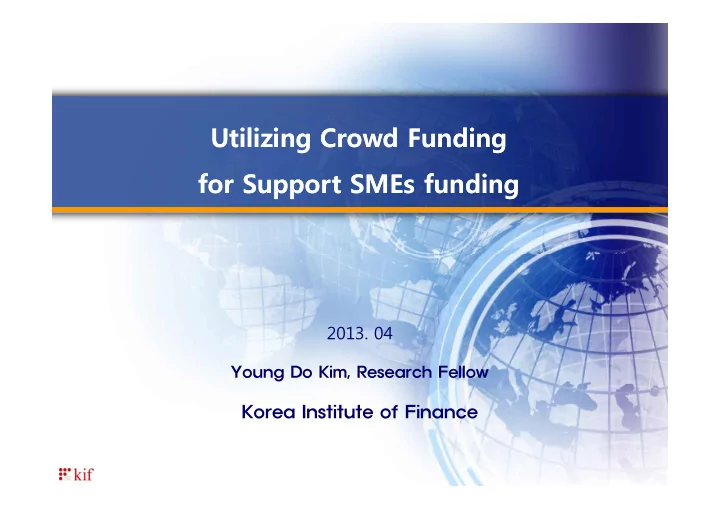 Utilizing Crowd Funding
for Support SMEs funding

2013. 04

Young Do Kim, Research Fellow

Korea Institute of Finance

kif